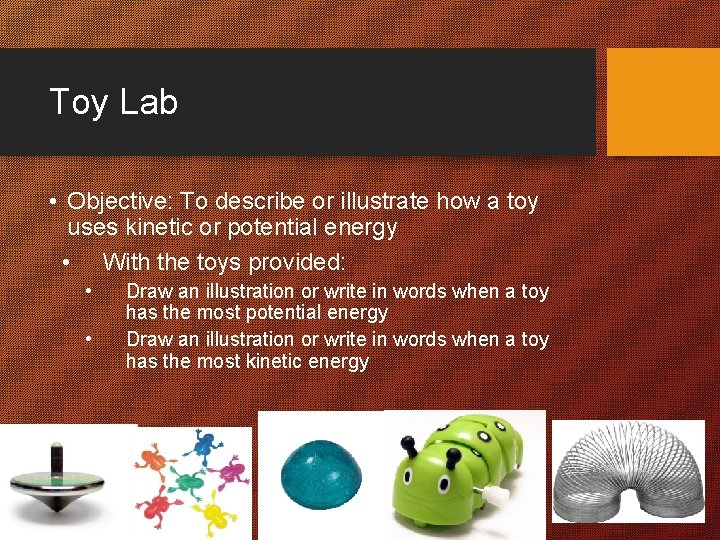 Toy Lab

• Objective: To describe or illustrate how a toy uses kinetic or potential energy

• With the toys provided:

• Draw an illustration or write in words when a toy has the most potential energy

• Draw an illustration or write in words when a toy has the most kinetic energy